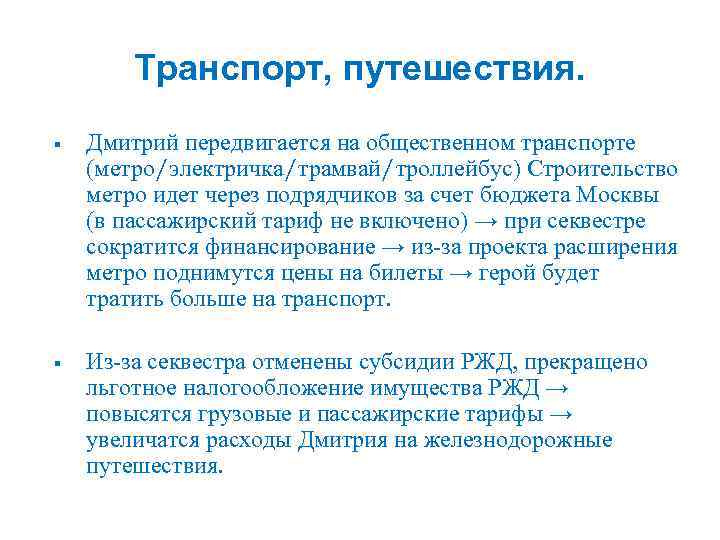 Транспорт, путешествия.

▪ Дмитрий передвигается на общественном транспорте (метро/электричка/трамвай/троллейбус) Строительство метро идет через подрядчиков за счет бюджета Москвы (в пассажирский тариф не включено) → при секвестре сократится финансирование → из-за проекта расширения метро поднимутся цены на билеты → герой будет тратить больше на транспорт.

▪ Из-за секвестра отменены субсидии РЖД, прекращено льготное налогообложение имущества РЖД → повысятся грузовые и пассажирские тарифы → увеличатся расходы Дмитрия на железнодорожные путешествия.